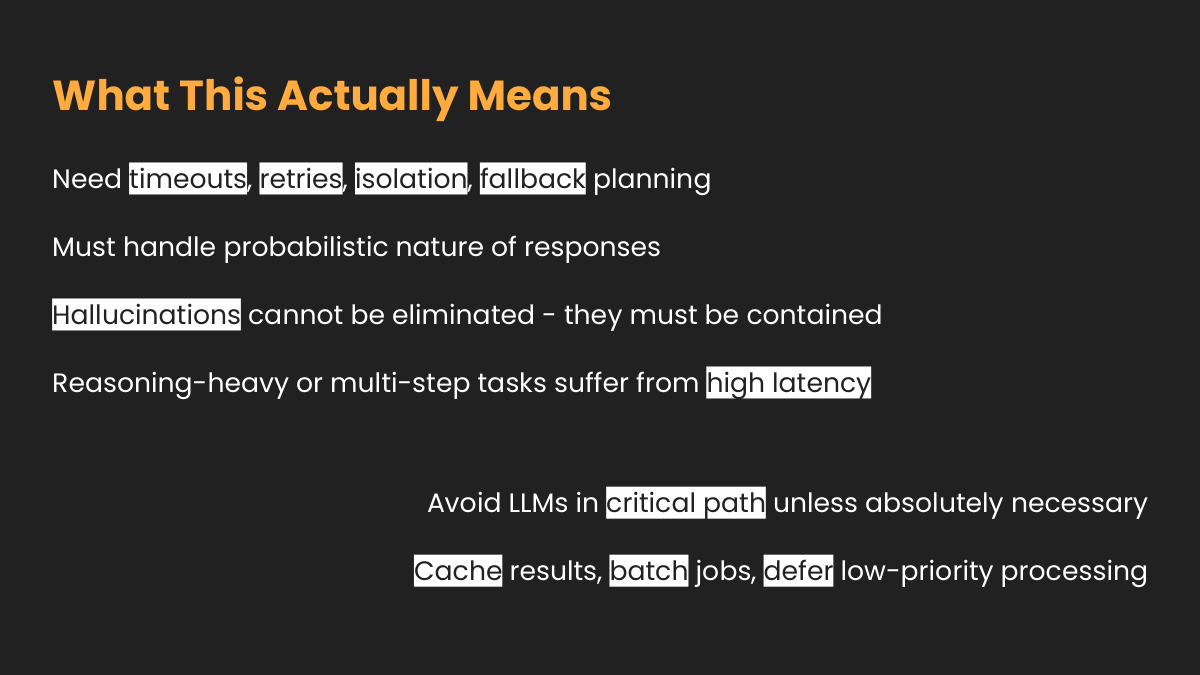 What This Actually Means

Need timeouts, retries, isolation, fallback planning

Must handle probabilistic nature of responses

Hallucinations cannot be eliminated - they must be contained

Reasoning-heavy or multi-step tasks suffer from high latency

Avoid LLMs in critical path unless absolutely necessary

Cache results, batch jobs, defer low-priority processing